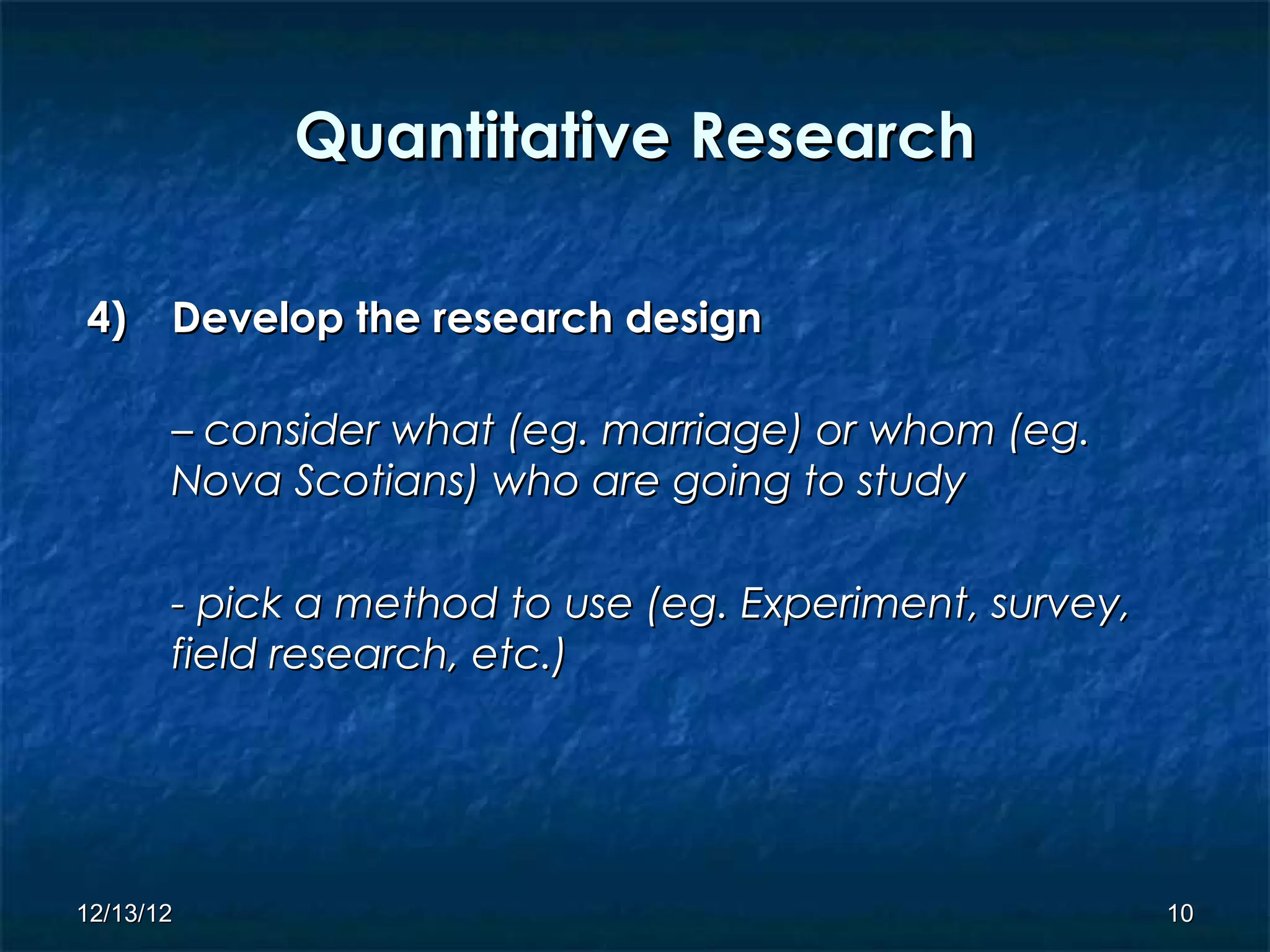 Quantitative Research

4) Develop the research design

– consider what (eg. marriage) or whom (eg. Nova Scotians) who are going to study

- pick a method to use (eg. Experiment, survey, field research, etc.)

12/13/12

10